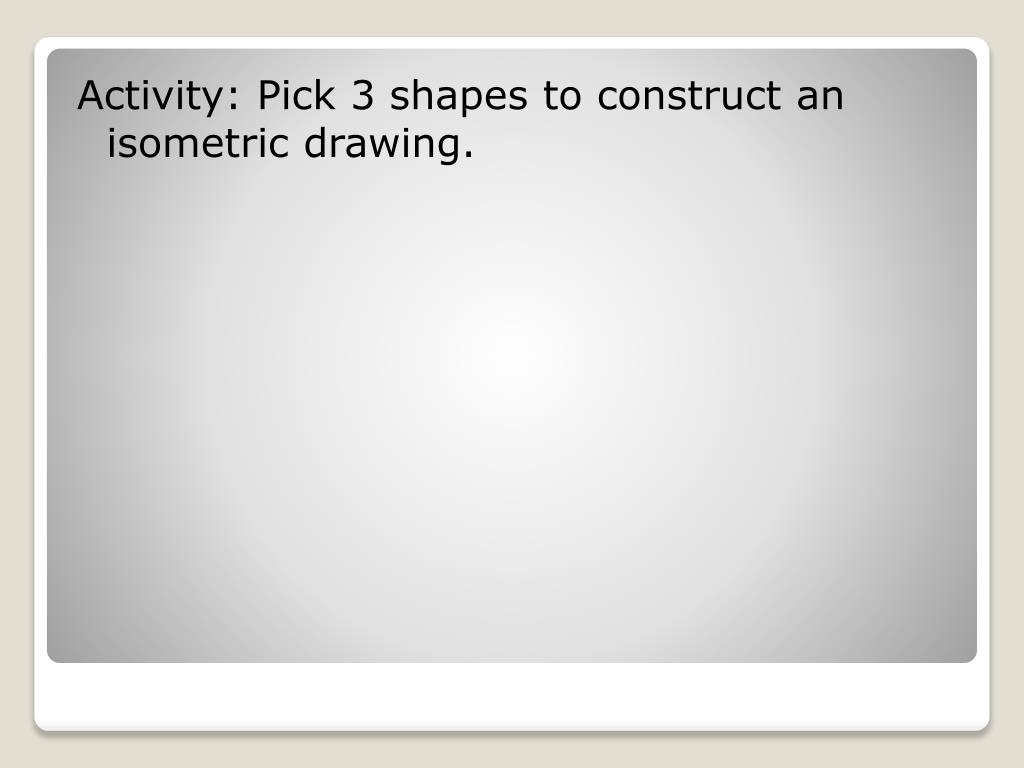 Activity: Pick 3 shapes to construct an isometric drawing.